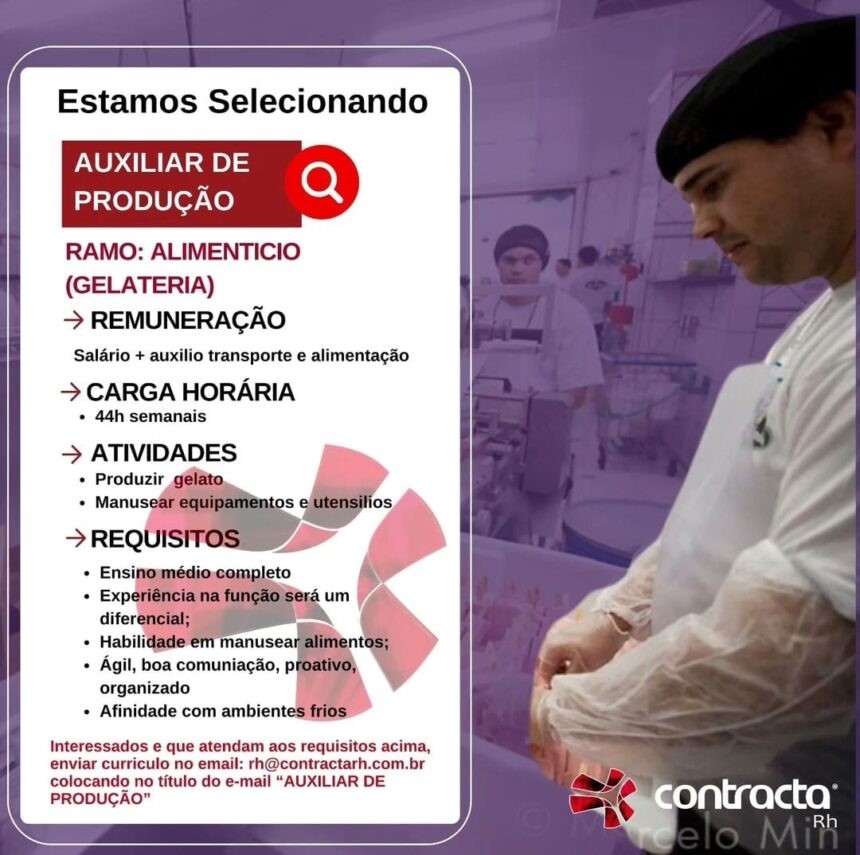 Estamos Selecionando

AUXILIAR DE PRODUÇÃO

RAMO: ALIMENTICIO (GELATERIA)

→ REMUNERAÇÃO

Salário + auxilio transporte e alimentação

→ CARGA HORÁRIA

• 44h semanais

→ ATIVIDADES

• Produzir gelato
• Manusear equipamentos e utensilios

→ REQUISITOS

• Ensino médio completo
• Experiência na função será um diferencial;
• Habilidade em manusear alimentos;
• Ágil, boa comuniação, proativo, organizado
• Afinidade com ambientes frios

Interessados e que atendam aos requisitos acima, enviar curriculo no email: rh@contractarh.com.br colocando no título do e-mail "AUXILIAR DE PRODUÇÃO"

contracta® Rh

© Marcelo Min